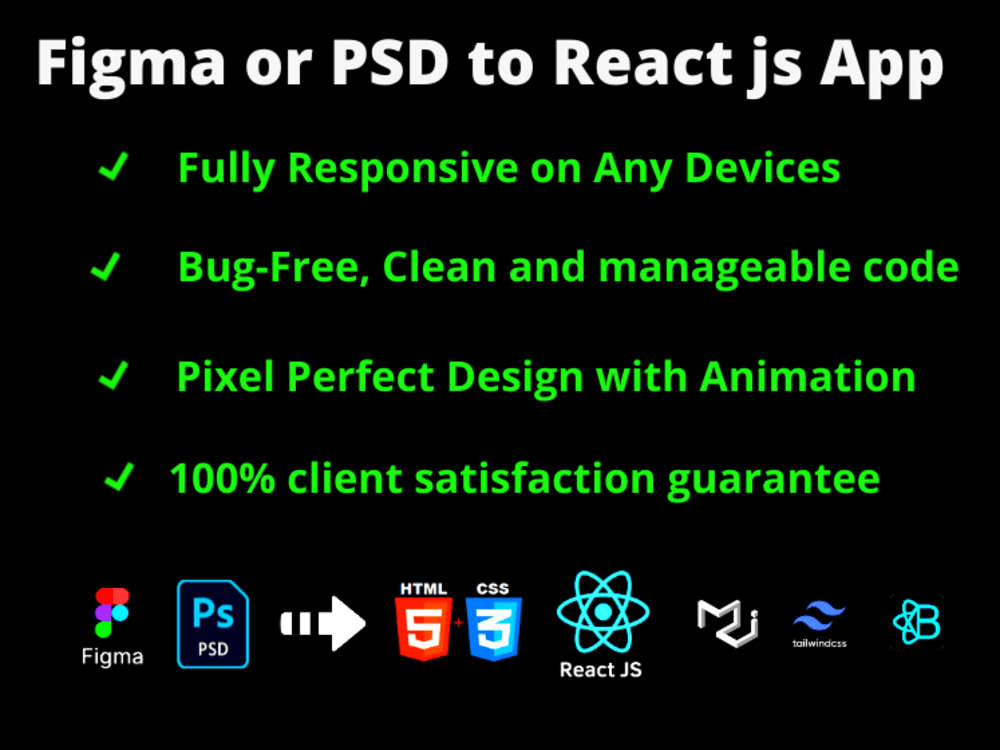 Figma or PSD to React js App

✓ Fully Responsive on Any Devices

✓ Bug-Free, Clean and manageable code

✓ Pixel Perfect Design with Animation

✓ 100% client satisfaction guarantee

Figma Ps PSD HTML 5 + CSS 3 React JS tailwindcss